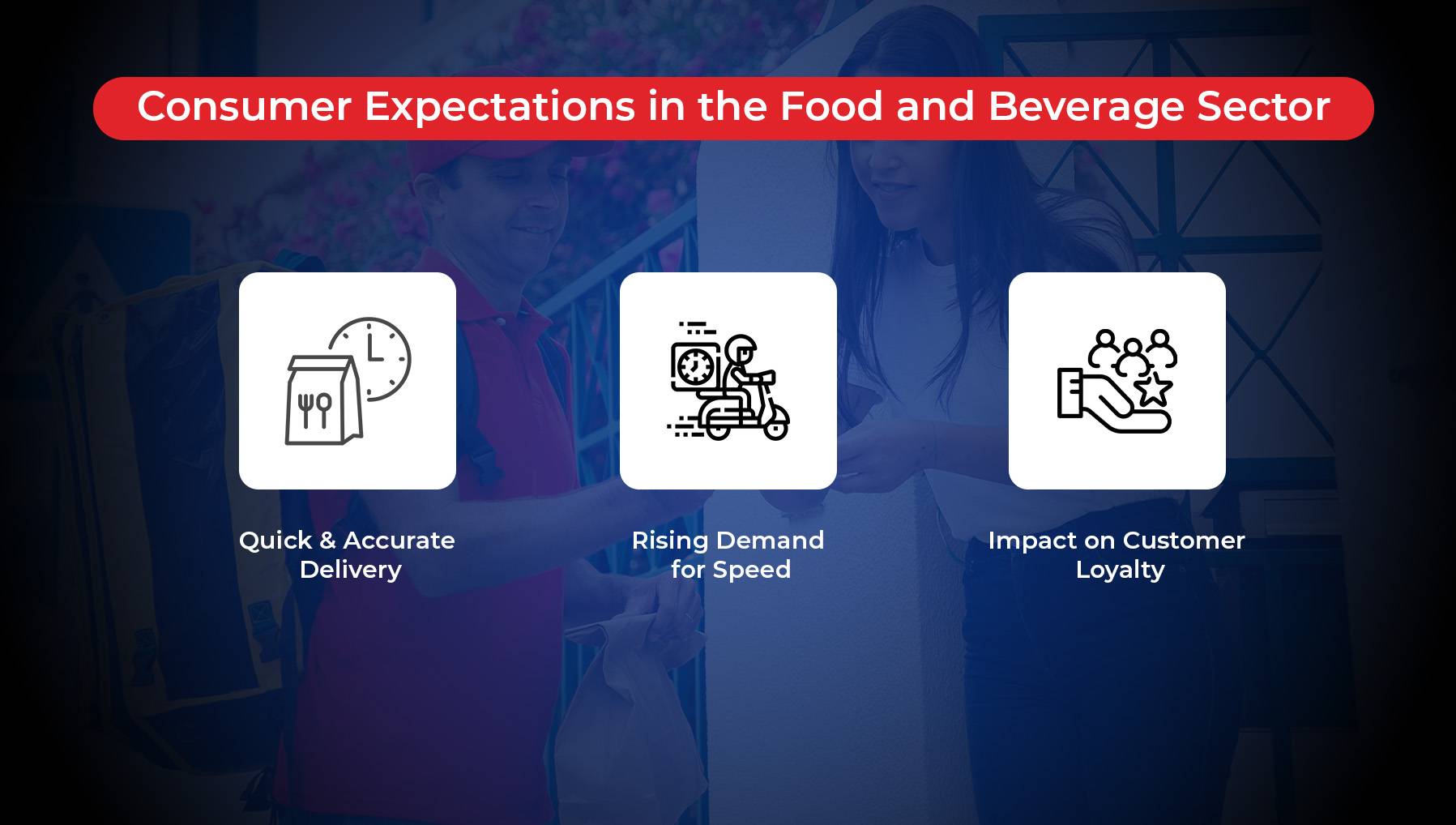 Consumer Expectations in the Food and Beverage Sector

Quick & Accurate Delivery

Rising Demand for Speed

Impact on Customer Loyalty